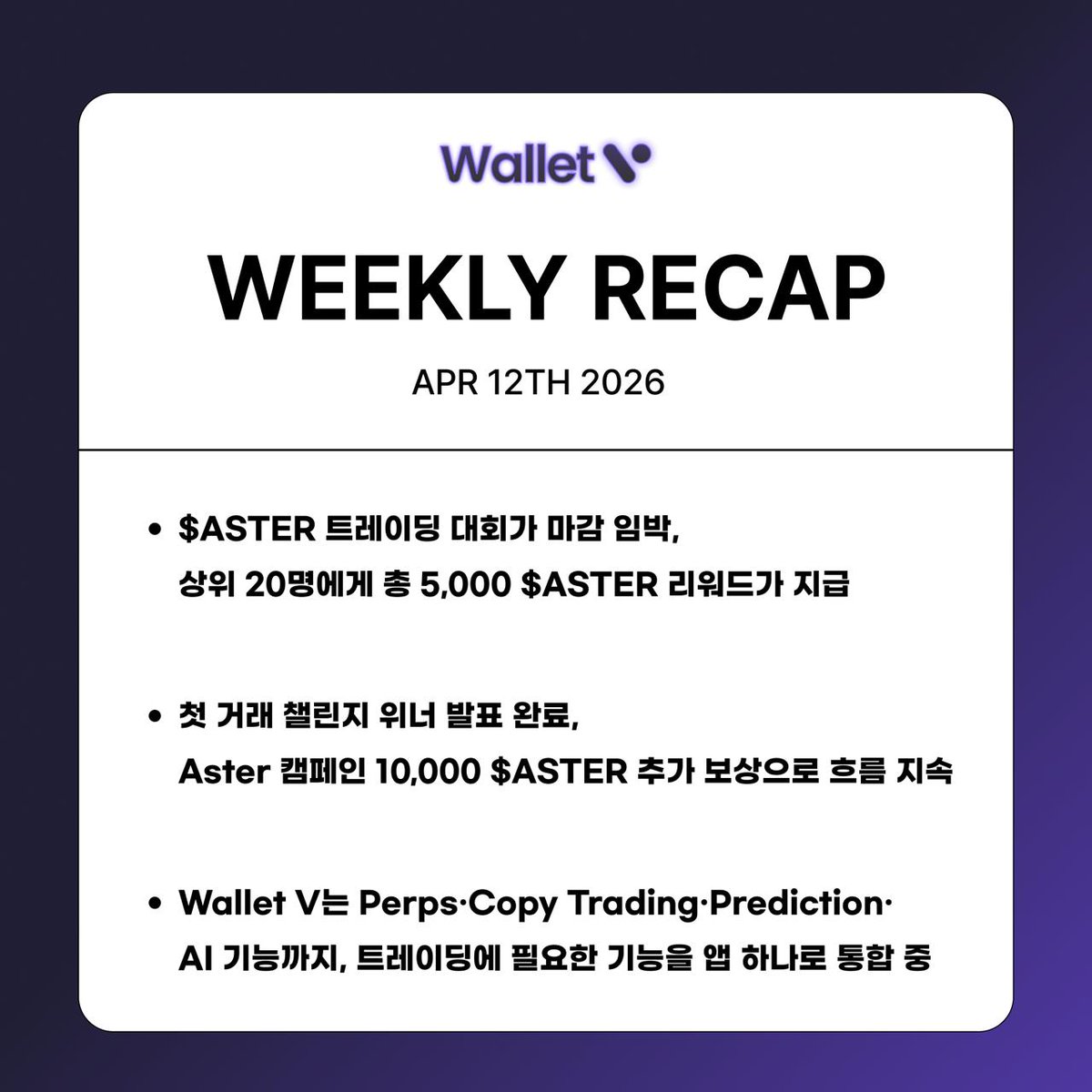 Wallet V

WEEKLY RECAP

APR 12TH 2026

• \$ASTER 트레이딩 대회가 마감 임박, 상위 20명에게 총 5,000 \$ASTER 리워드가 지급

• 첫 거래 챌린지 위너 발표 완료, Aster 캠페인 10,000 \$ASTER 추가 보상으로 흐름 지속

• Wallet V는 Perps·Copy Trading·Prediction· AI 기능까지, 트레이딩에 필요한 기능을 앱 하나로 통합 중